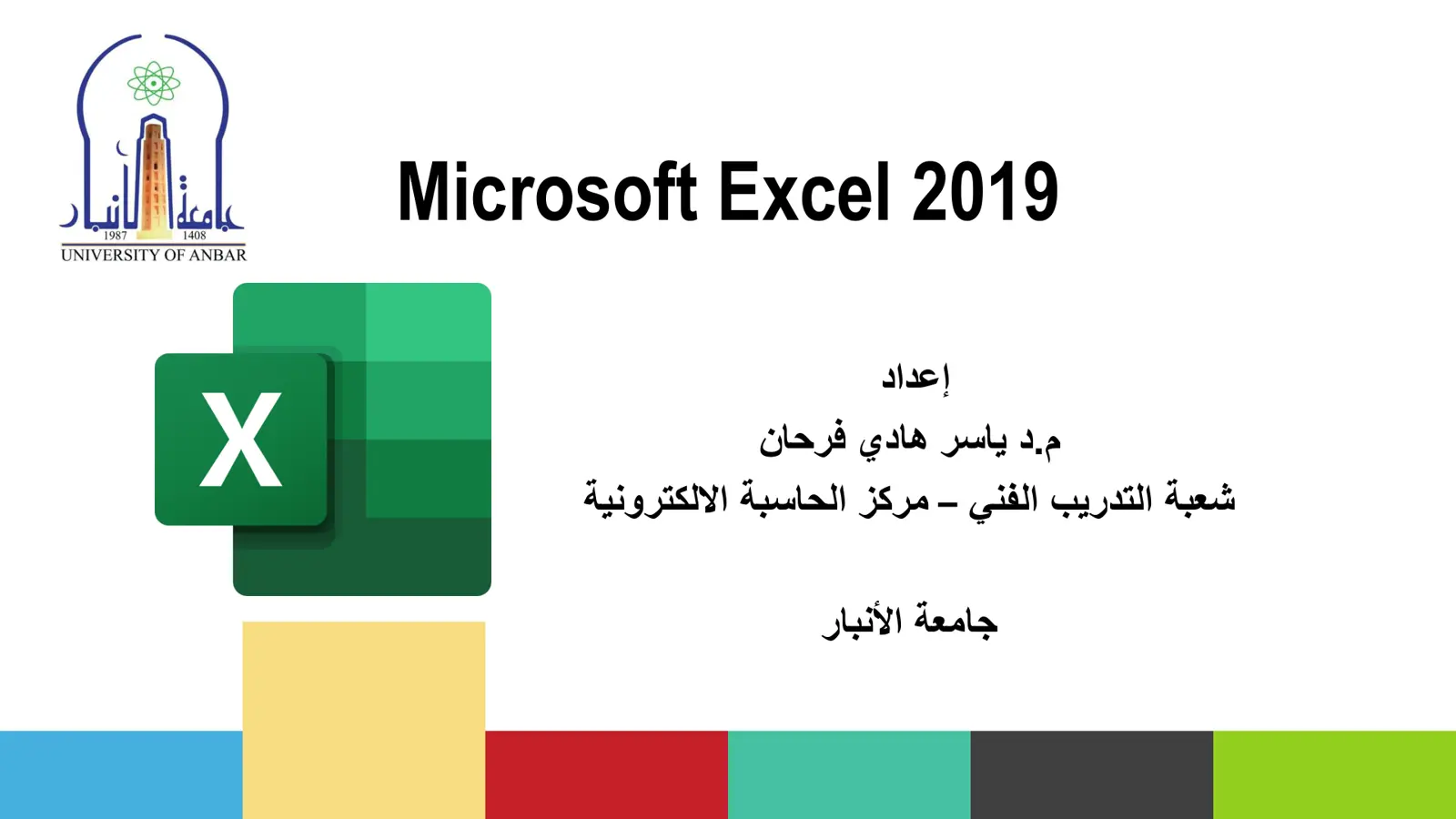 جامعة الأنبار
1987 1408
UNIVERSITY OF ANBAR

Microsoft Excel 2019

X

إعداد
م.د ياسر هادي فرحان
شعبة التدريب الفني – مركز الحاسبة الالكترونية

جامعة الأنبار